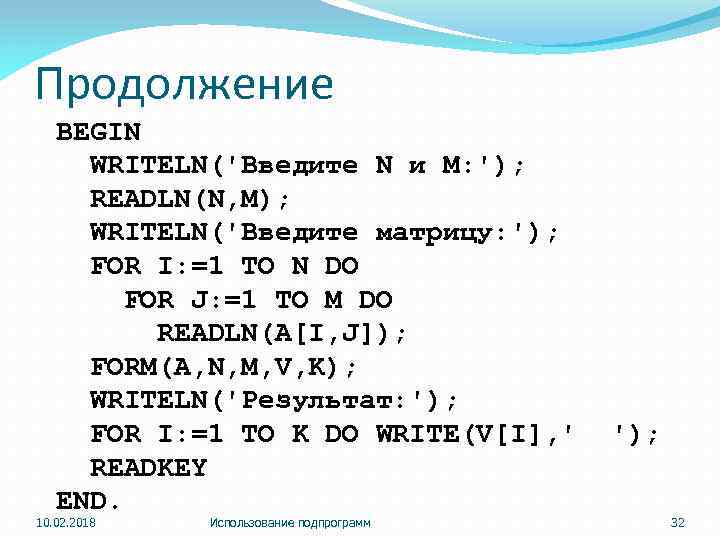 Продолжение

BEGIN
  WRITELN('Введите N и M:');
  READLN(N,M);
  WRITELN('Введите матрицу:');
  FOR I:=1 TO N DO
    FOR J:=1 TO M DO
      READLN(A[I,J]);
  FORM(A,N,M,V,K);
  WRITELN('Результат:');
  FOR I:=1 TO K DO WRITE(V[I],'  ');
  READKEY
END.

10.02.2018 Использование подпрограмм 32